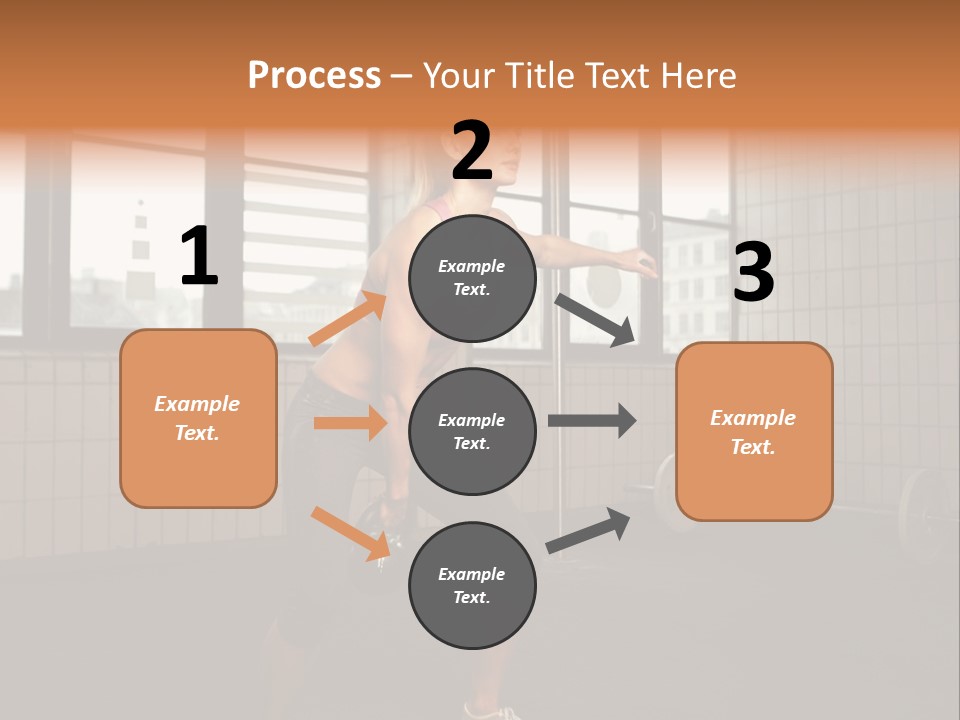 Process – Your Title Text Here

1

Example Text.

2

Example Text.

Example Text.

Example Text.

3

Example Text.